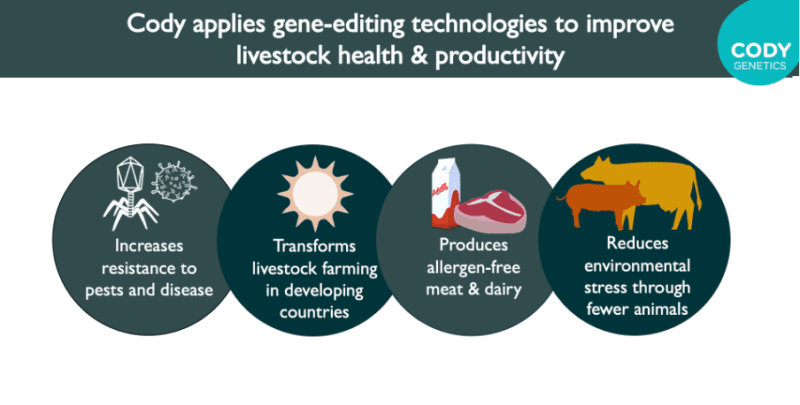 Cody applies gene-editing technologies to improve livestock health & productivity

CODY
GENETICS

Increases resistance to pests and disease

Transforms livestock farming in developing countries

Produces allergen-free meat & dairy

Reduces environmental stress through fewer animals